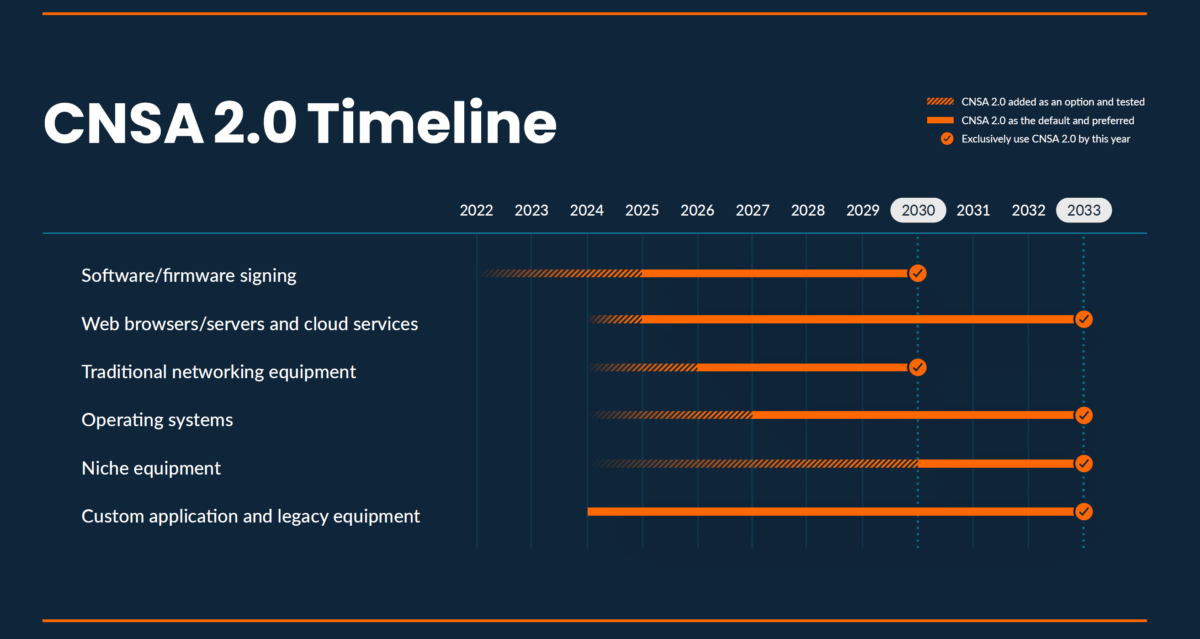 CNSA 2.0 Timeline

CNSA 2.0 added as an option and tested
CNSA 2.0 as the default and preferred
Exclusively use CNSA 2.0 by this year

2022 2023 2024 2025 2026 2027 2028 2029 2030 2031 2032 2033

Software/firmware signing
Web browsers/servers and cloud services
Traditional networking equipment
Operating systems
Niche equipment
Custom application and legacy equipment